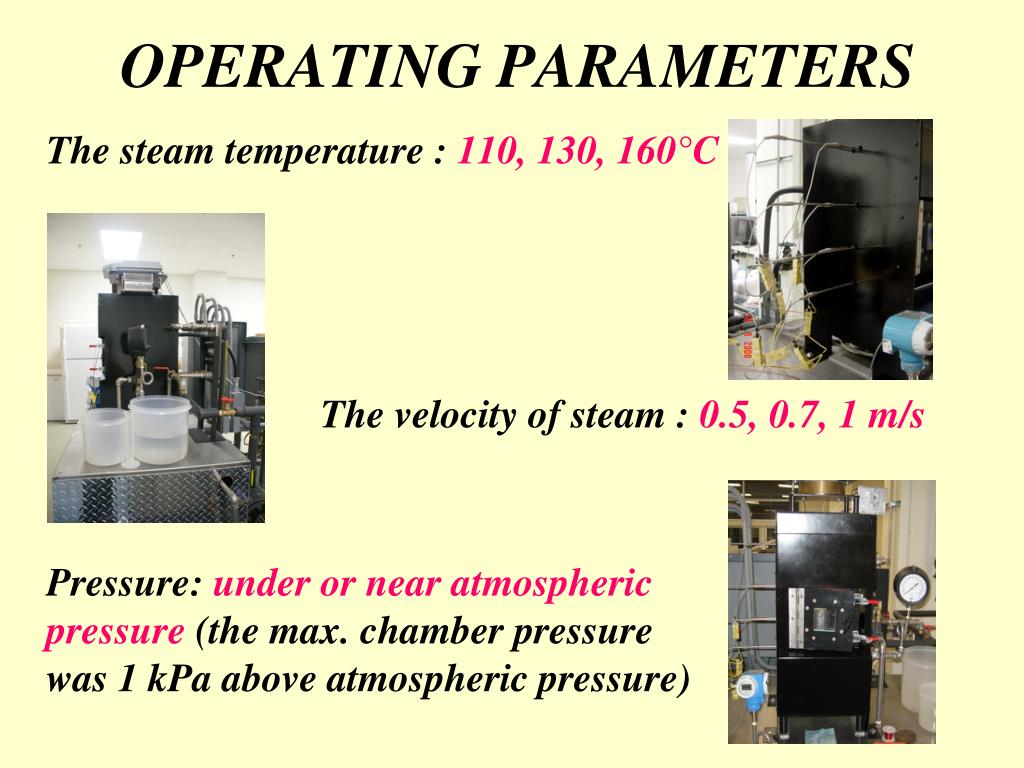 OPERATING PARAMETERS

The steam temperature : 110, 130, 160°C

The velocity of steam : 0.5, 0.7, 1 m/s

Pressure: under or near atmospheric pressure (the max. chamber pressure was 1 kPa above atmospheric pressure)